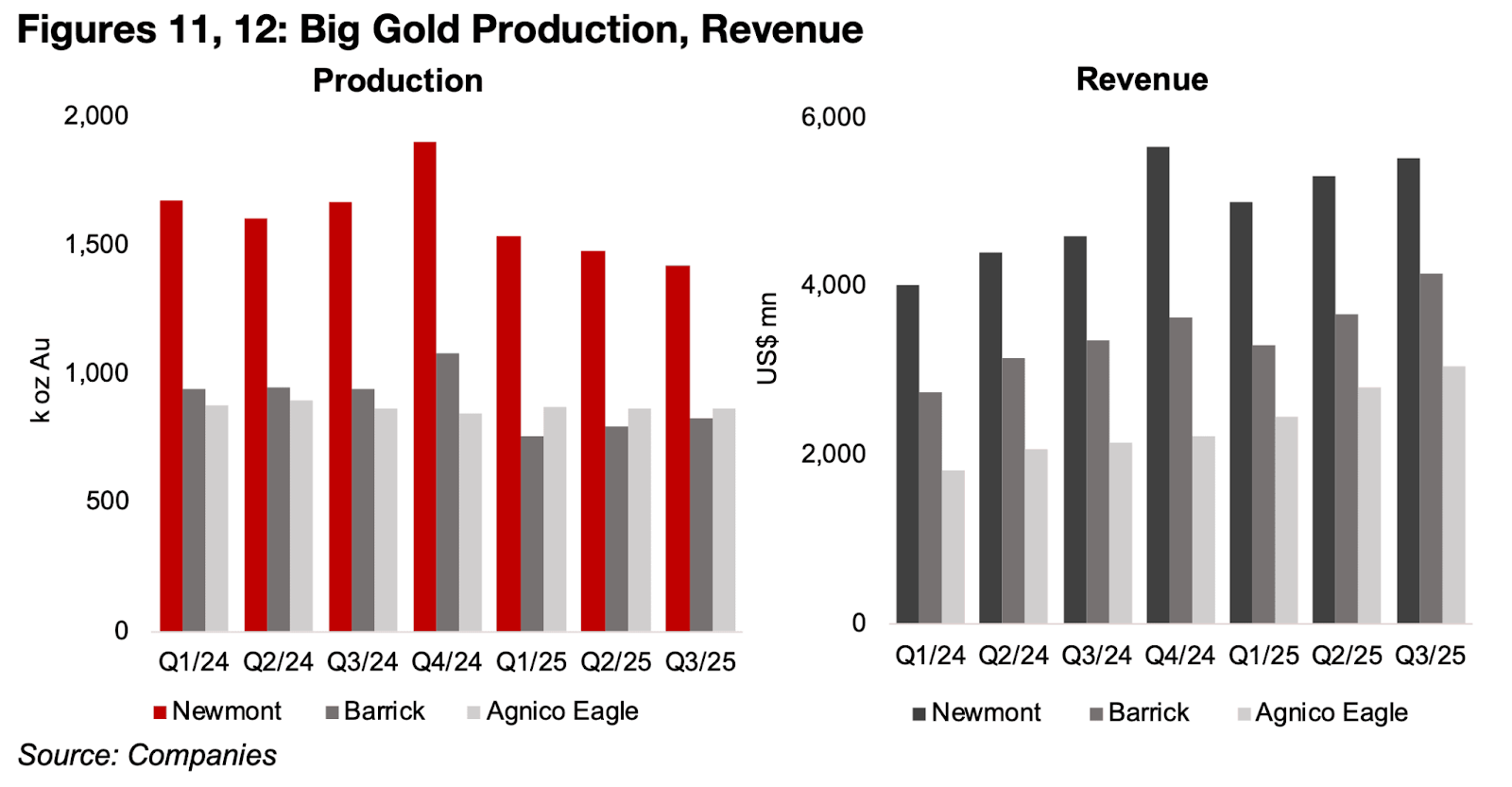 Figures 11, 12: Big Gold Production, Revenue

Production

2,000
1,500
1,000
500
0

k oz Au

Q1/24 Q2/24 Q3/24 Q4/24 Q1/25 Q2/25 Q3/25

Newmont Barrick Agnico Eagle

Revenue

6,000
4,000
2,000
0

US$ mn

Q1/24 Q2/24 Q3/24 Q4/24 Q1/25 Q2/25 Q3/25

Newmont Barrick Agnico Eagle

Source: Companies